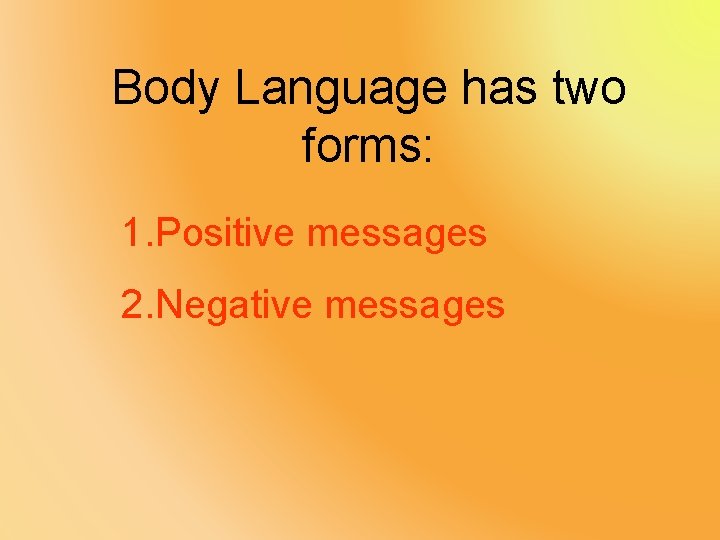 Body Language has two forms:

1.Positive messages

2.Negative messages